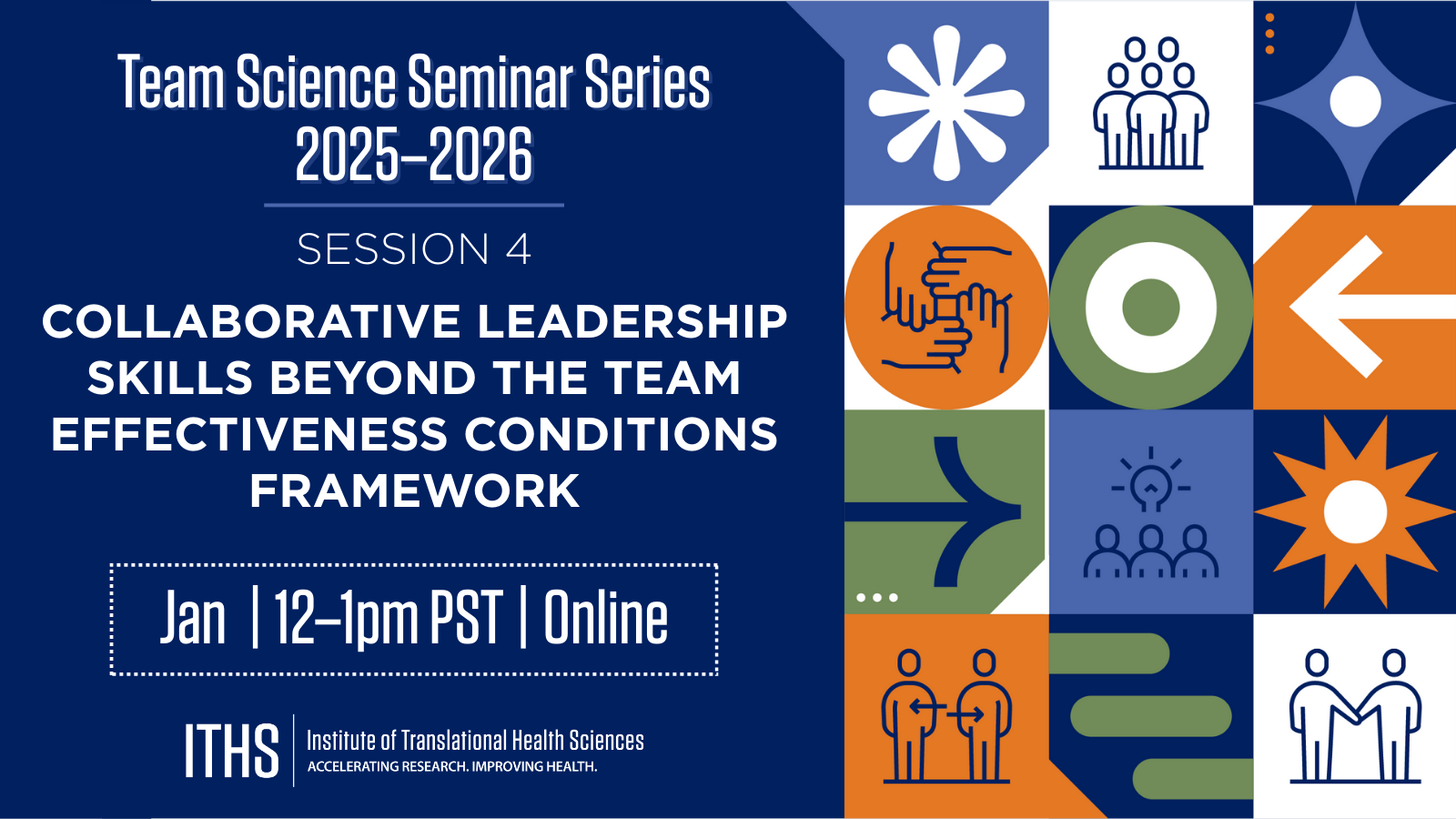 Team Science Seminar Series 2025–2026

SESSION 4

COLLABORATIVE LEADERSHIP SKILLS BEYOND THE TEAM EFFECTIVENESS CONDITIONS FRAMEWORK

Jan | 12–1pm PST | Online

ITHS | Institute of Translational Health Sciences
ACCELERATING RESEARCH. IMPROVING HEALTH.